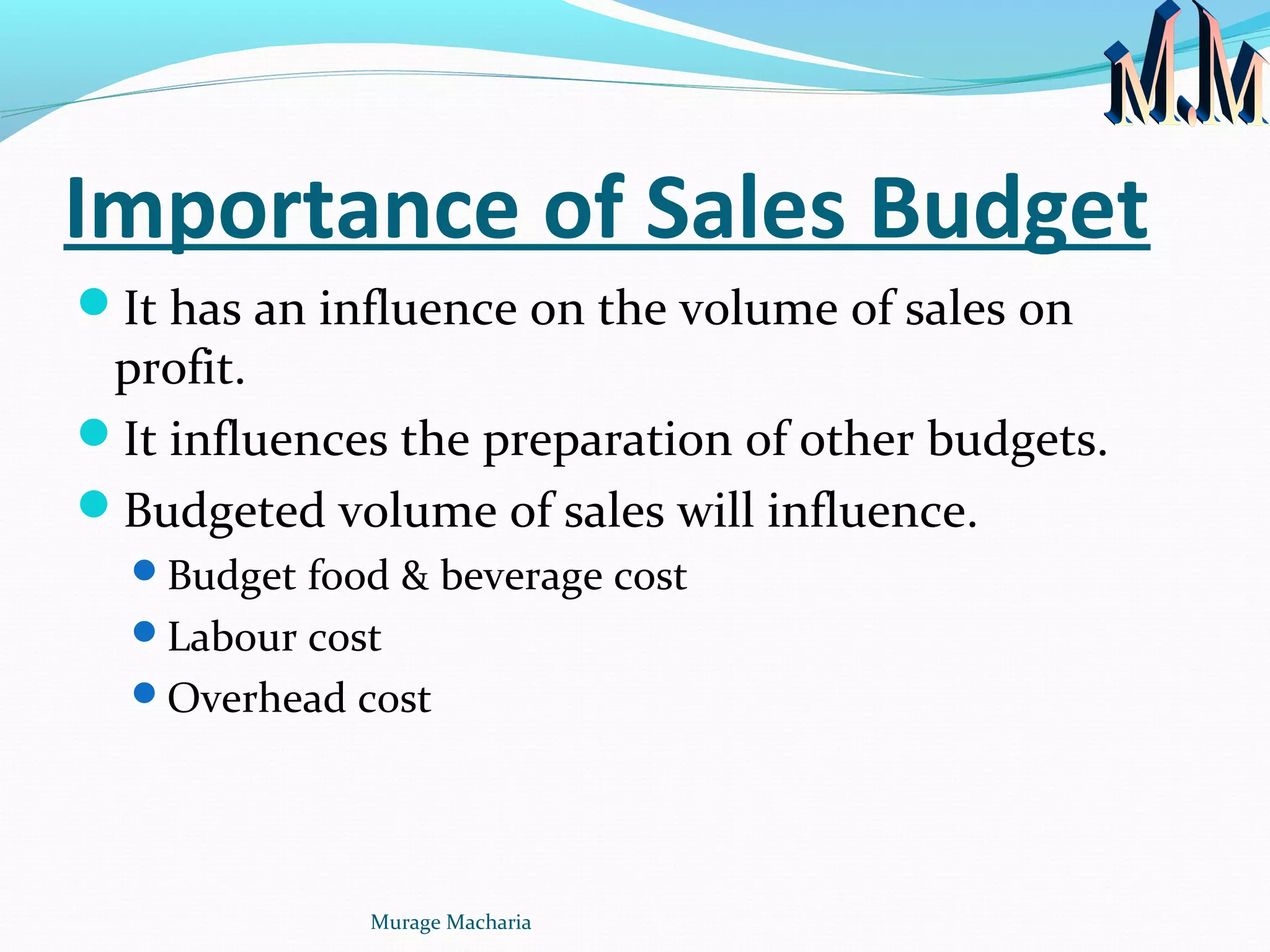 M.M

Importance of Sales Budget

- It has an influence on the volume of sales on profit.
- It influences the preparation of other budgets.
- Budgeted volume of sales will influence.
  - Budget food & beverage cost
  - Labour cost
  - Overhead cost

Murage Macharia